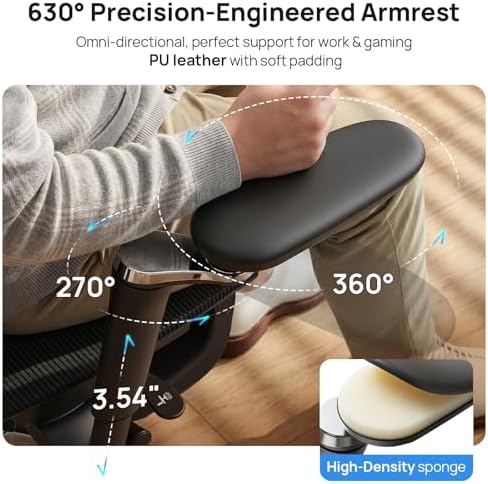 630° Precision-Engineered Armrest

Omni-directional, perfect support for work & gaming
PU leather with soft padding

270°

360°

3.54"

High-Density sponge